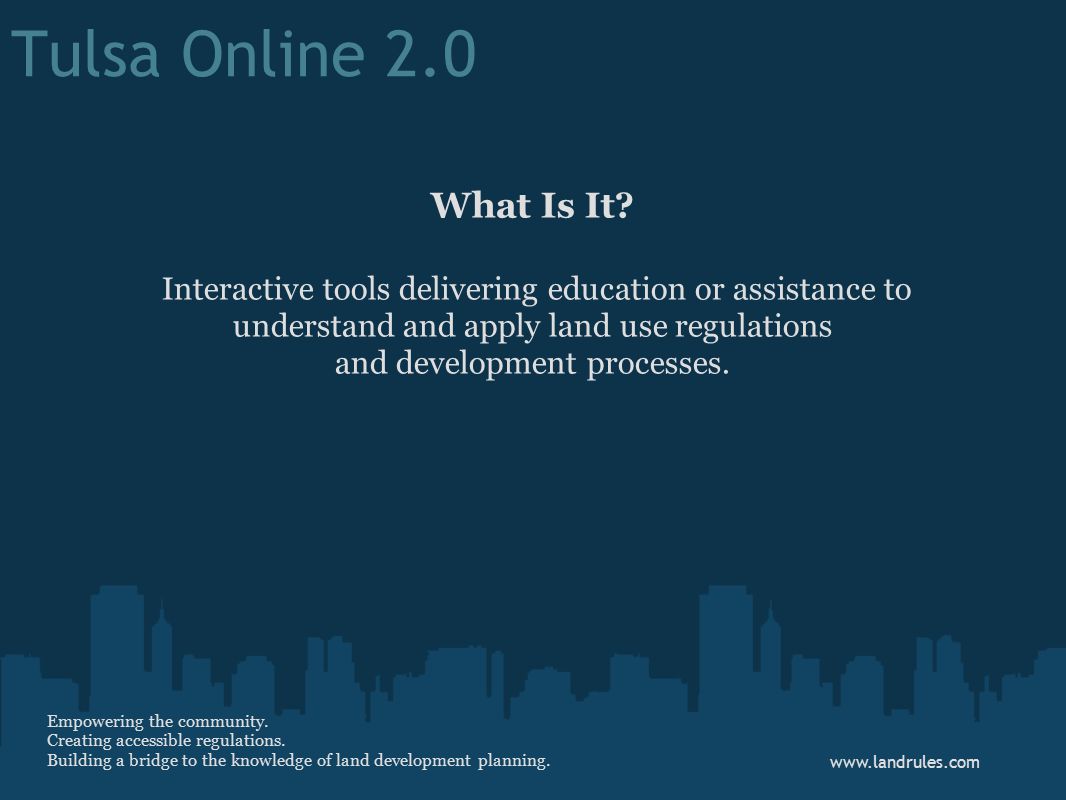 Tulsa Online 2.0

What Is It?

Interactive tools delivering education or assistance to understand and apply land use regulations and development processes.

Empowering the community.
Creating accessible regulations.
Building a bridge to the knowledge of land development planning.

www.landrules.com